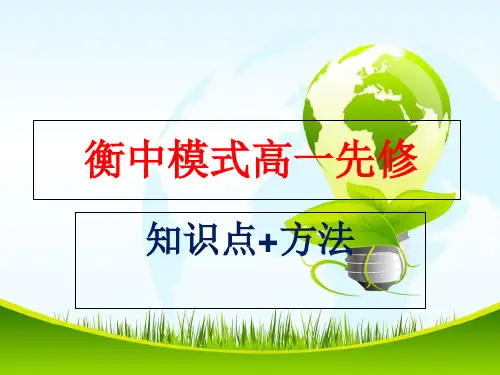 衡中模式高一先修

知识点+方法